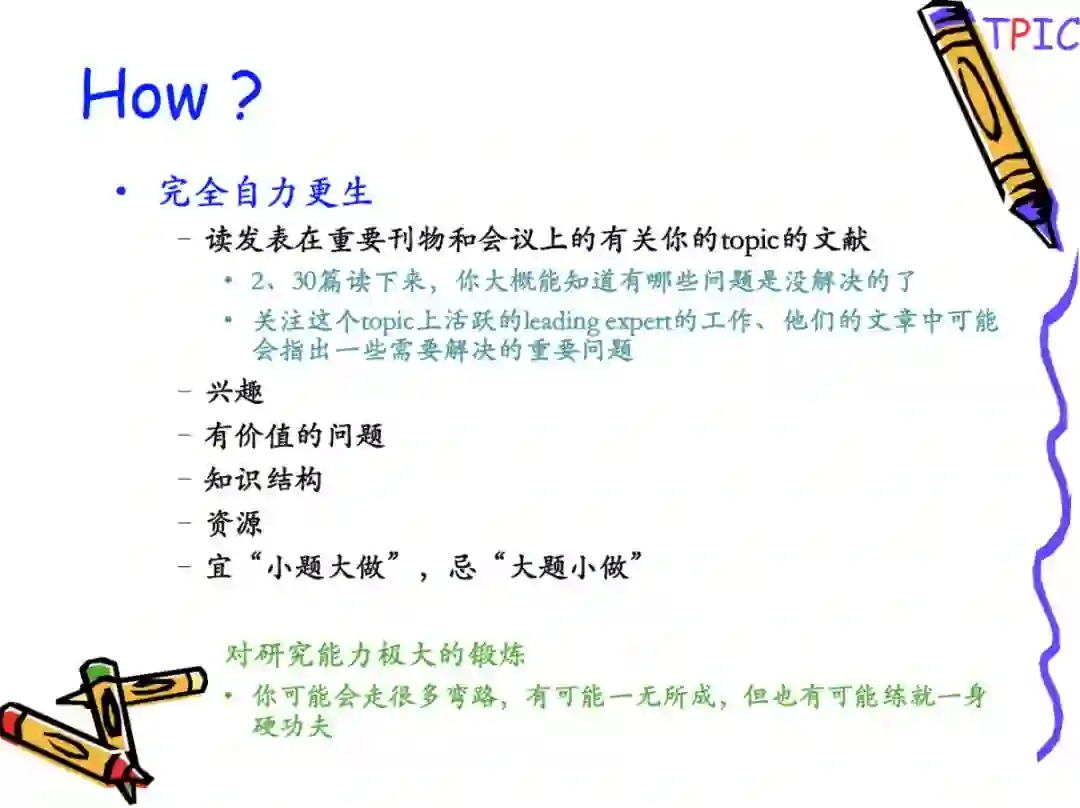 TPIC

How ?

• 完全自力更生
  – 读发表在重要刊物和会议上的有关你的topic的文献
    • 2、30篇读下来，你大概能知道有哪些问题是没解决的了
    • 关注这个topic上活跃的leading expert的工作、他们的文章中可能会指出一些需要解决的重要问题
  – 兴趣
  – 有价值的问题
  – 知识结构
  – 资源
  – 宜“小题大做”，忌“大题小做”

对研究能力极大的锻炼
• 你可能会走很多弯路，有可能一无所成，但也有可能练就一身硬功夫